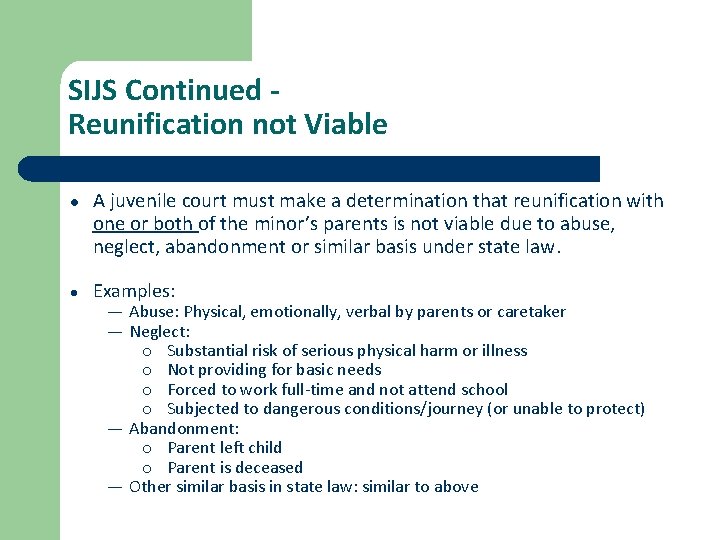 SIJS Continued -
Reunification not Viable

• A juvenile court must make a determination that reunification with one or both of the minor's parents is not viable due to abuse, neglect, abandonment or similar basis under state law.

• Examples:
— Abuse: Physical, emotionally, verbal by parents or caretaker
— Neglect:
o Substantial risk of serious physical harm or illness
o Not providing for basic needs
o Forced to work full-time and not attend school
o Subjected to dangerous conditions/journey (or unable to protect)
— Abandonment:
o Parent left child
o Parent is deceased
— Other similar basis in state law: similar to above